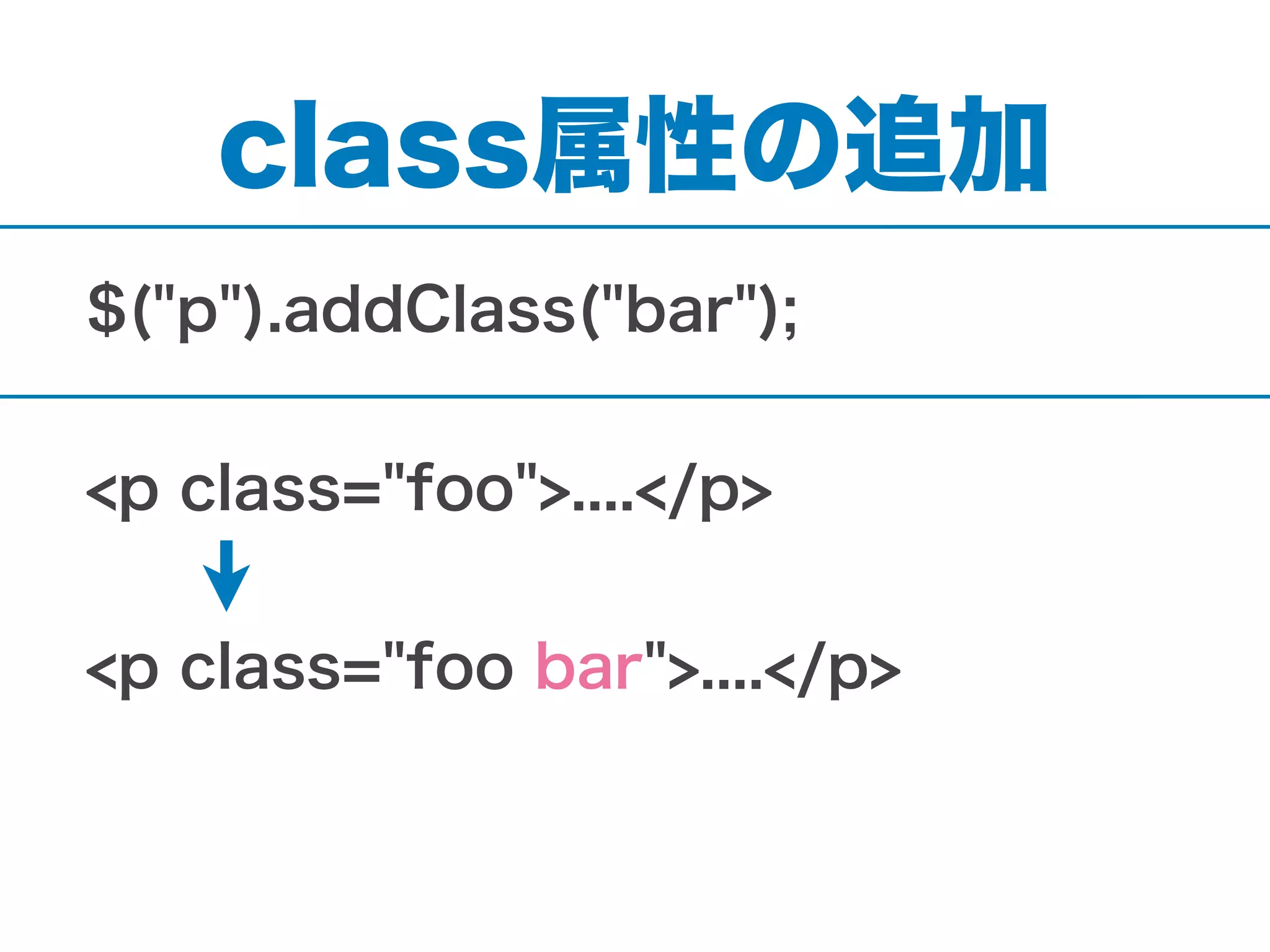 class属性の追加

$("p").addClass("bar");

<p class="foo">....</p>

<p class="foo bar">....</p>